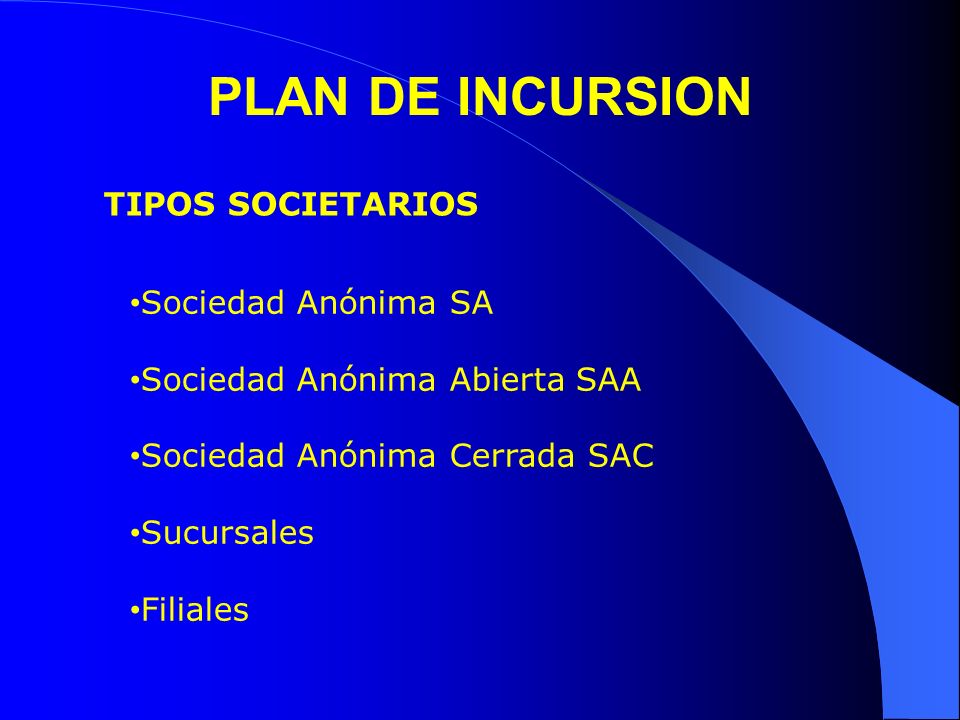 PLAN DE INCURSION

TIPOS SOCIETARIOS

•Sociedad Anónima SA

•Sociedad Anónima Abierta SAA

•Sociedad Anónima Cerrada SAC

•Sucursales

•Filiales